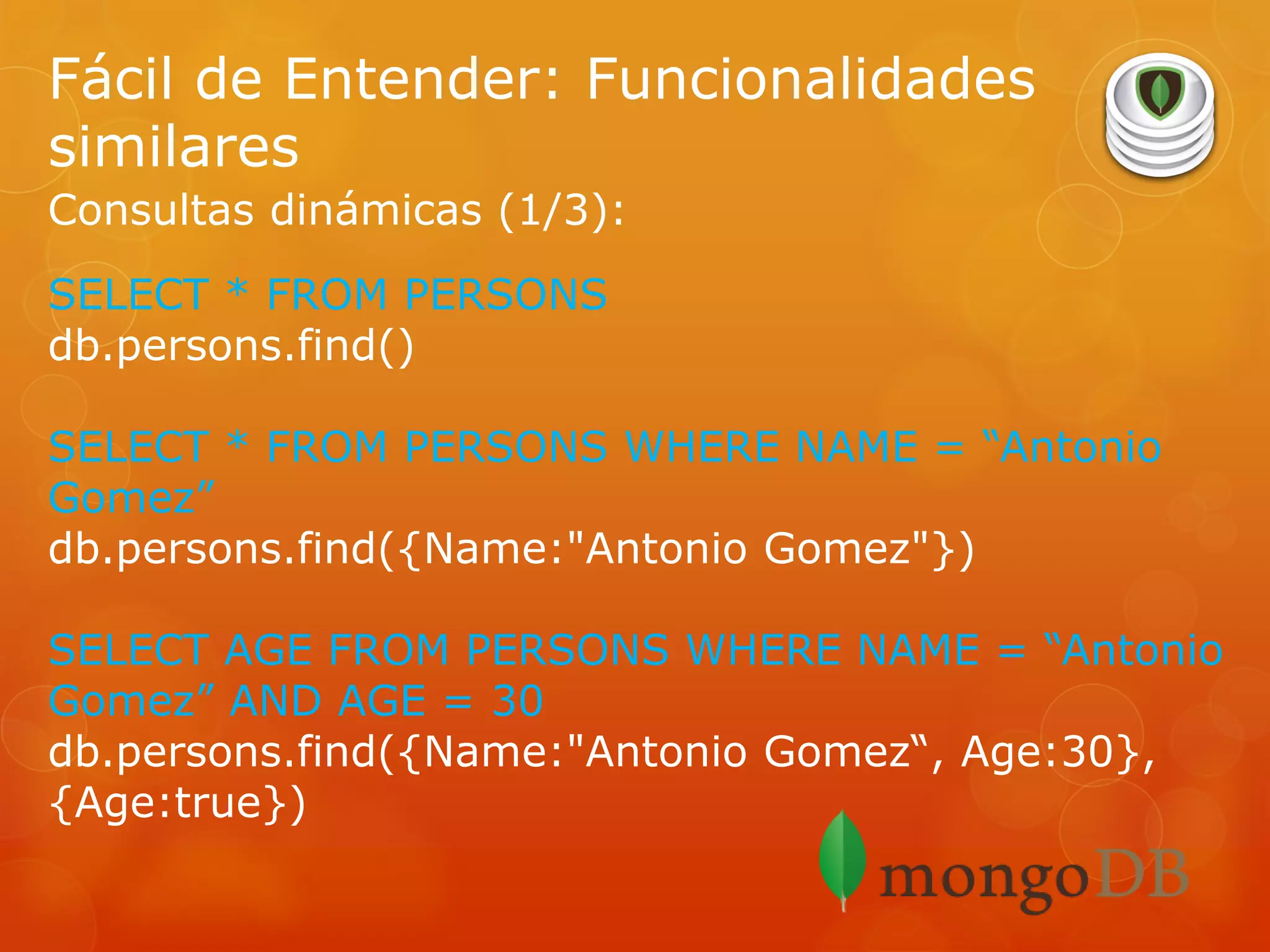 Fácil de Entender: Funcionalidades similares

Consultas dinámicas (1/3):

SELECT * FROM PERSONS
db.persons.find()

SELECT * FROM PERSONS WHERE NAME = “Antonio Gomez”
db.persons.find({Name:"Antonio Gomez"})

SELECT AGE FROM PERSONS WHERE NAME = “Antonio Gomez” AND AGE = 30
db.persons.find({Name:"Antonio Gomez“, Age:30}, {Age:true})

mongoDB